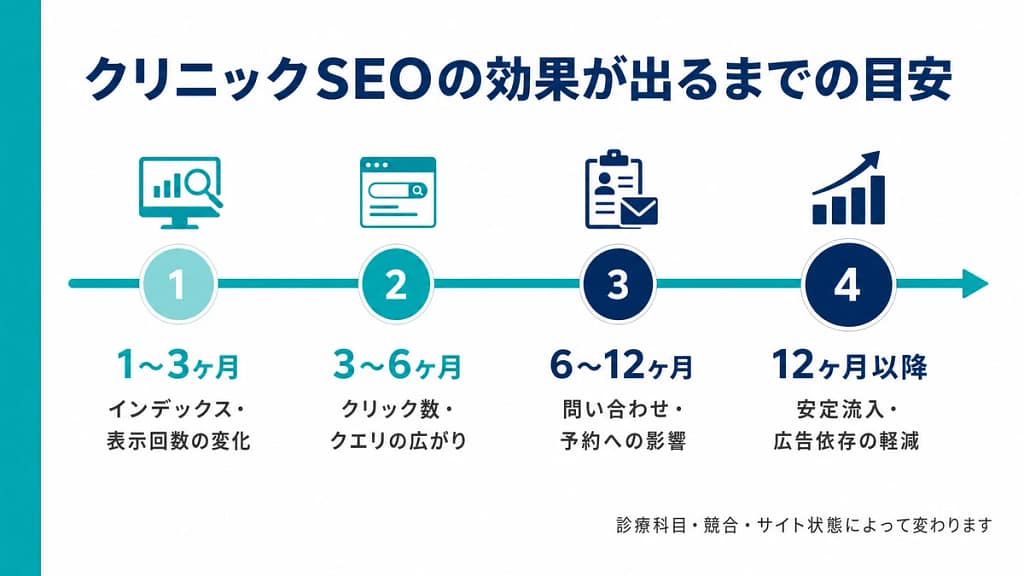 クリニックSEOの効果が出るまでの目安

1
1〜3ヶ月
インデックス・表示回数の変化

2
3〜6ヶ月
クリック数・クエリの広がり

3
6〜12ヶ月
問い合わせ・予約への影響

4
12ヶ月以降
安定流入・広告依存の軽減

診療科目・競合・サイト状態によって変わります